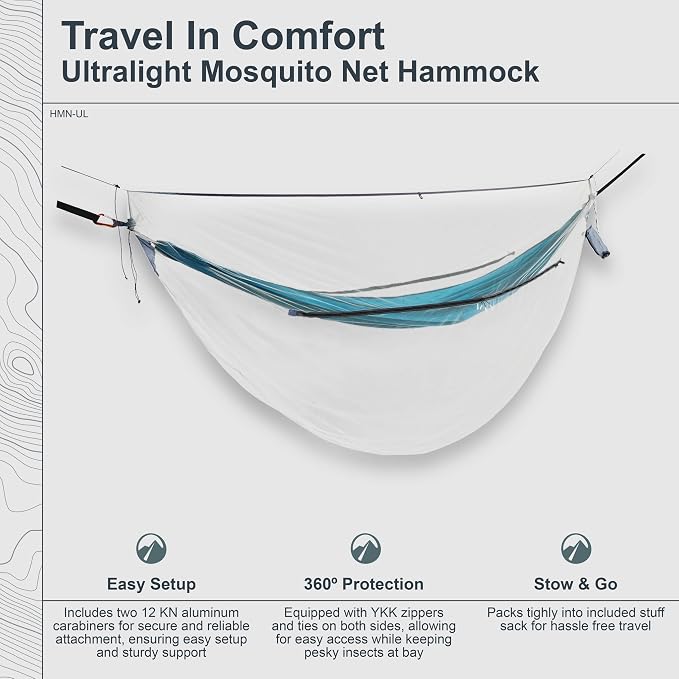 Travel In Comfort
Ultralight Mosquito Net Hammock

HMN-UL

Easy Setup

Includes two 12 KN aluminum carabiners for secure and reliable attachment, ensuring easy setup and sturdy support

360º Protection

Equipped with YKK zippers and ties on both sides, allowing for easy access while keeping pesky insects at bay

Stow & Go

Packs tighly into included stuff sack for hassle free travel